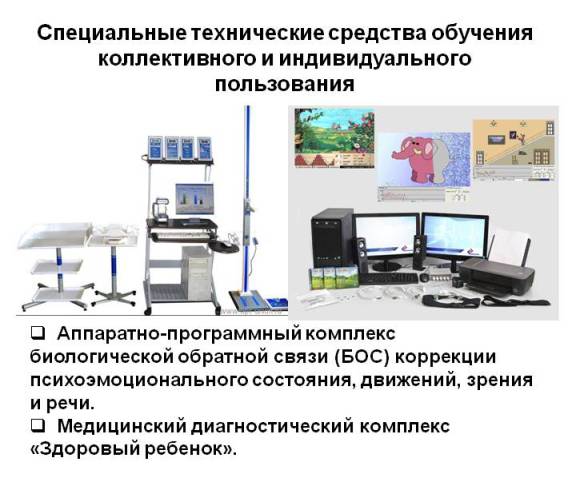 Специальные технические средства обучения коллективного и индивидуального пользования

❑ Аппаратно-программный комплекс биологической обратной связи (БОС) коррекции психоэмоционального состояния, движений, зрения и речи.
❑ Медицинский диагностический комплекс «Здоровый ребенок».